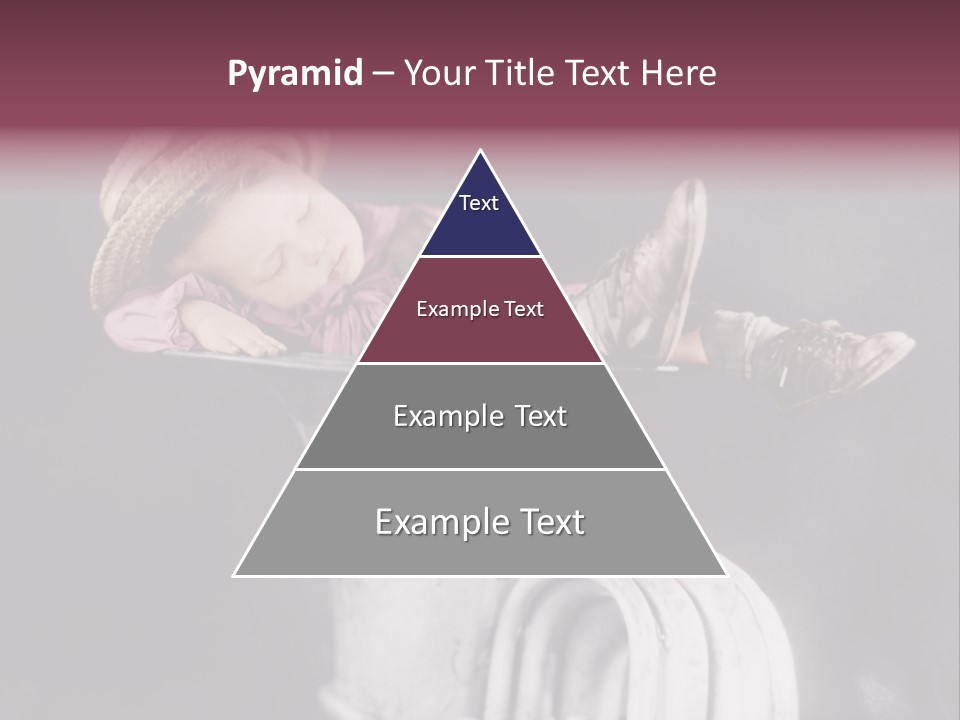 Pyramid – Your Title Text Here

Text

Example Text

Example Text

Example Text